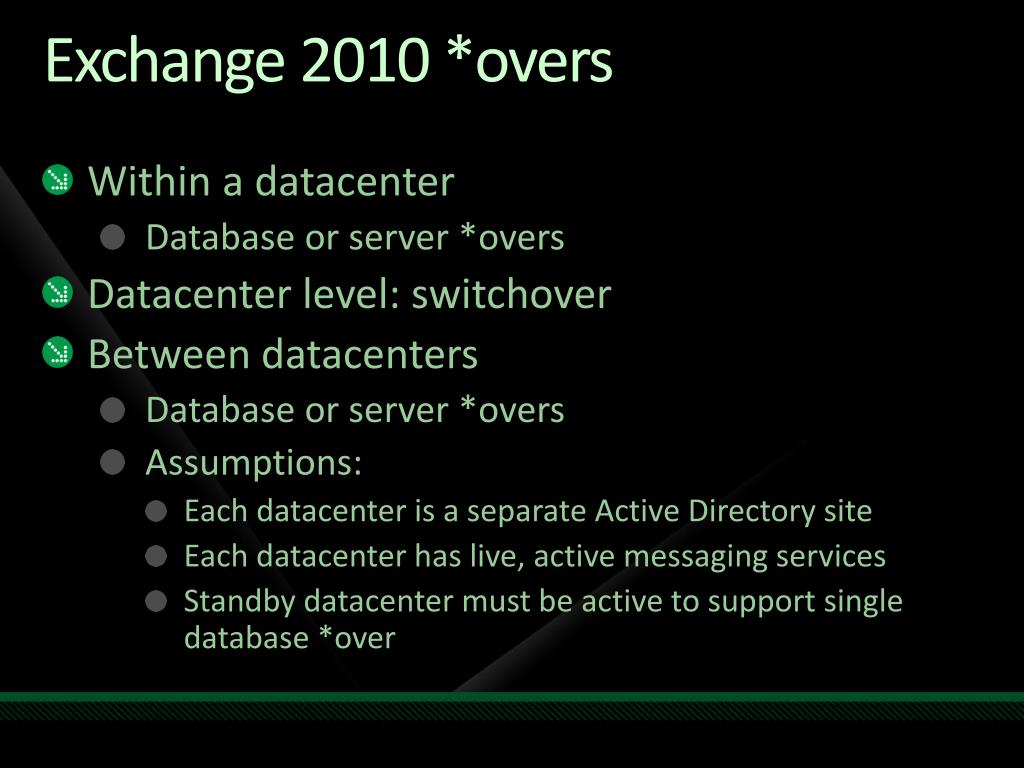 Exchange 2010 *overs

Within a datacenter
Database or server *overs
Datacenter level: switchover
Between datacenters
Database or server *overs
Assumptions:
Each datacenter is a separate Active Directory site
Each datacenter has live, active messaging services
Standby datacenter must be active to support single database *over